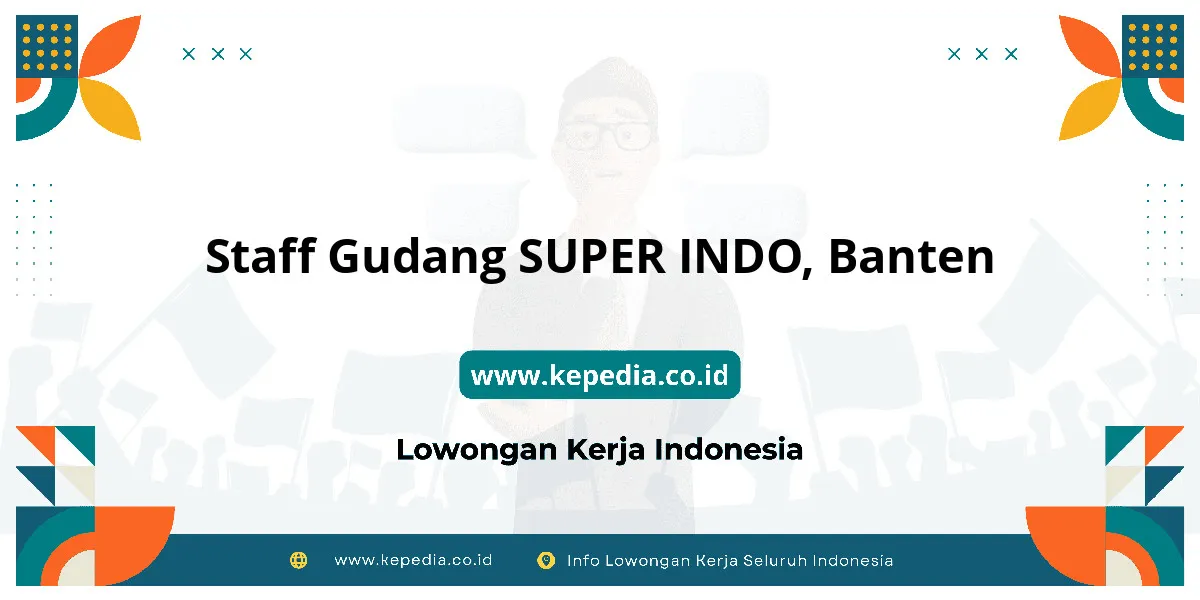 Staff Gudang SUPER INDO, Banten

www.kepedia.co.id

Lowongan Kerja Indonesia

www.kepedia.co.id Info Lowongan Kerja Seluruh Indonesia